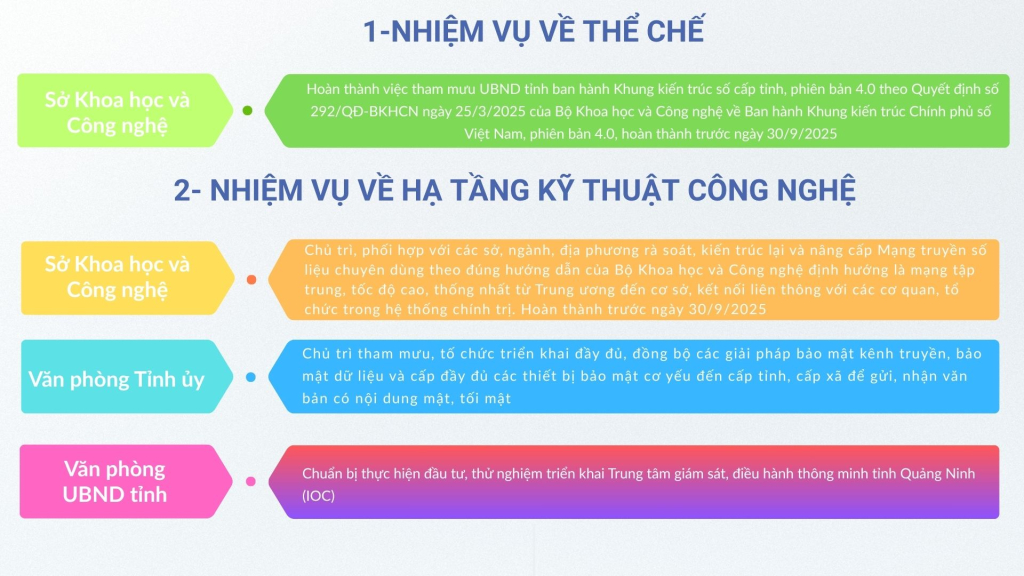 1-NHIỆM VỤ VỀ THỂ CHẾ

Sở Khoa học và Công nghệ

Hoàn thành việc tham mưu UBND tỉnh ban hành Khung kiến trúc số cấp tỉnh, phiên bản 4.0 theo Quyết định số 292/QĐ-BKHCN ngày 25/3/2025 của Bộ Khoa học và Công nghệ về Ban hành Khung kiến trúc Chính phủ số Việt Nam, phiên bản 4.0, hoàn thành trước ngày 30/9/2025

2- NHIỆM VỤ VỀ HẠ TẦNG KỸ THUẬT CÔNG NGHỆ

Sở Khoa học và Công nghệ

Chủ trì, phối hợp với các sở, ngành, địa phương rà soát, kiến trúc lại và nâng cấp Mạng truyền số liệu chuyên dùng theo đúng hướng dẫn của Bộ Khoa học và Công nghệ định hướng là mạng tập trung, tốc độ cao, thống nhất từ Trung ương đến cơ sở, kết nối liên thông với các cơ quan, tổ chức trong hệ thống chính trị. Hoàn thành trước ngày 30/9/2025

Văn phòng Tỉnh ủy

Chủ trì tham mưu, tổ chức triển khai đầy đủ, đồng bộ các giải pháp bảo mật kênh truyền, bảo mật dữ liệu và cấp đầy đủ các thiết bị bảo mật cơ yếu đến cấp tỉnh, cấp xã để gửi, nhận văn bản có nội dung mật, tối mật

Văn phòng UBND tỉnh

Chuẩn bị thực hiện đầu tư, thử nghiệm triển khai Trung tâm giám sát, điều hành thông minh tỉnh Quảng Ninh (IOC)